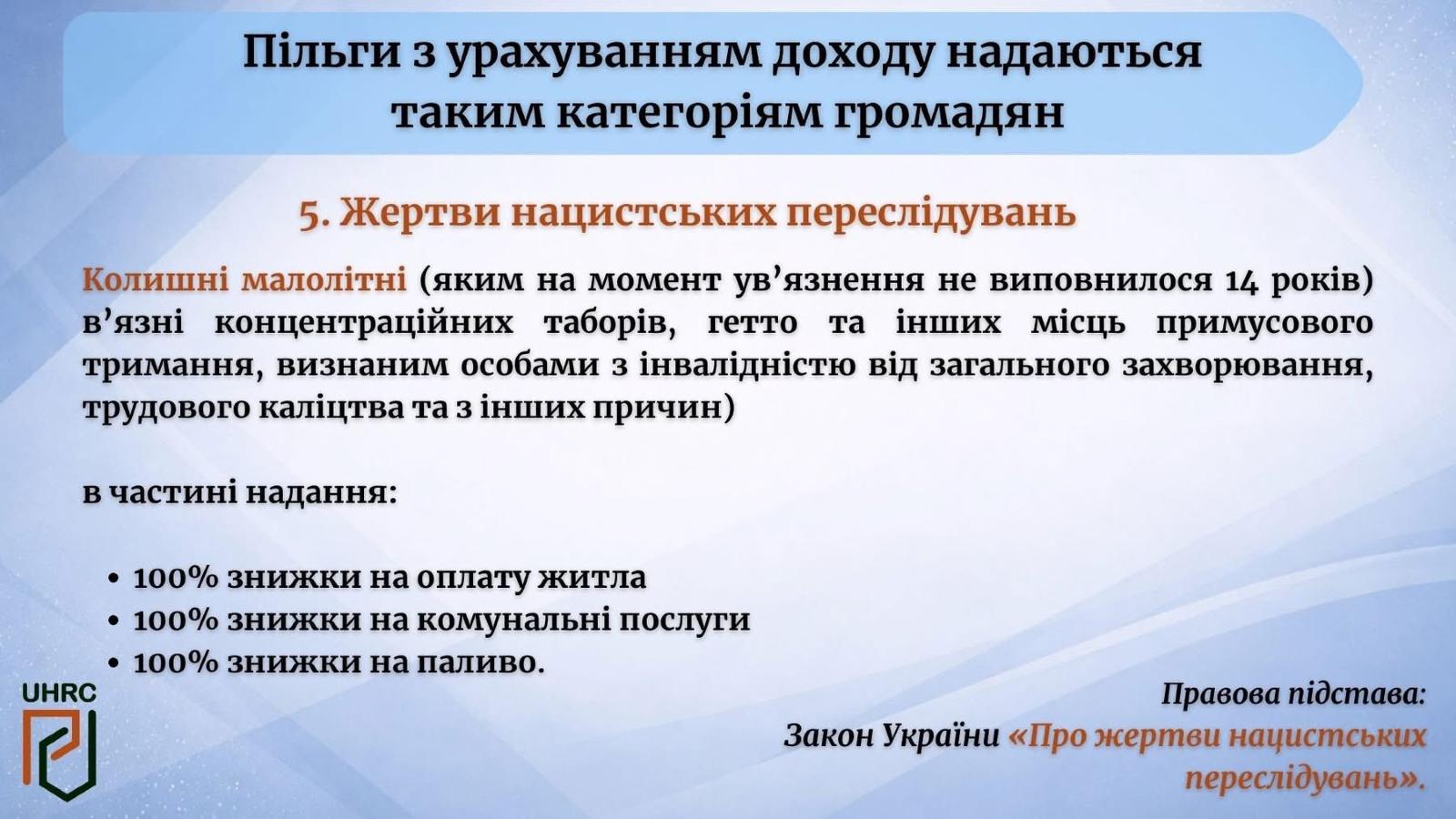 Пільги з урахуванням доходу надаються таким категоріям громадян

5. Жертви нацистських переслідувань

Колишні малолітні (яким на момент ув'язнення не виповнилося 14 років) в'язні концентраційних таборів, гетто та інших місць примусового тримання, визнаним особами з інвалідністю від загального захворювання, трудового каліцтва та з інших причин)

в частині надання:

• 100% знижки на оплату житла
• 100% знижки на комунальні послуги
• 100% знижки на паливо.

UHRC

Правова підстава:
Закон України «Про жертви нацистських переслідувань».